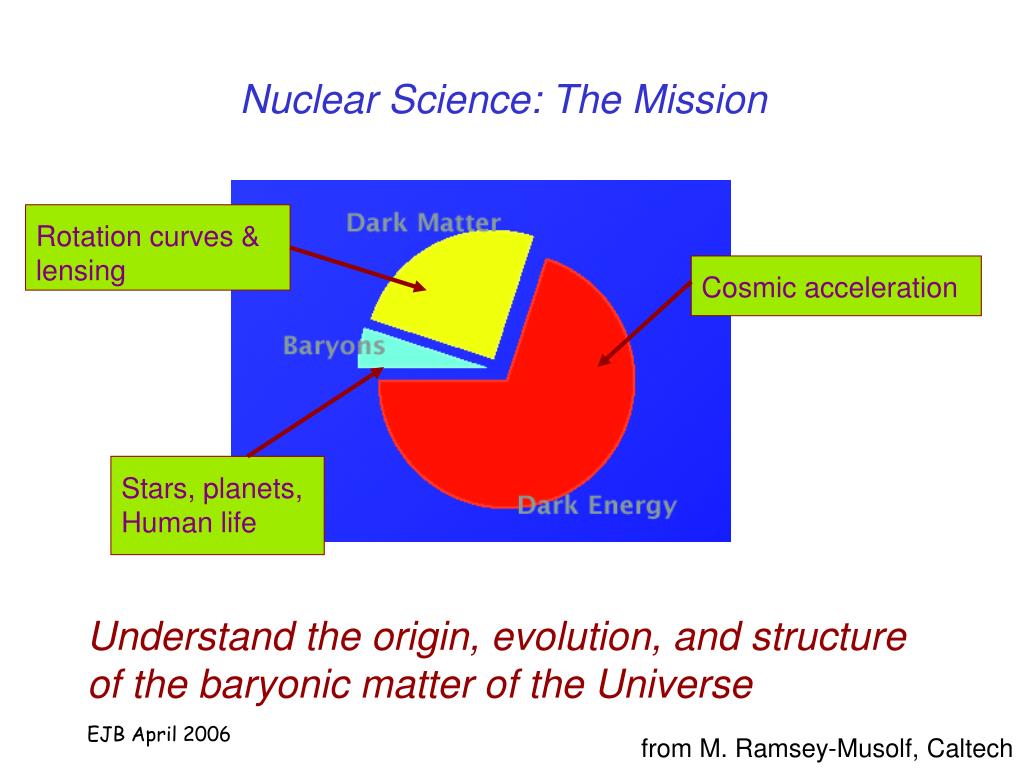 Nuclear Science: The Mission

Rotation curves & lensing

Dark Matter

Cosmic acceleration

Baryons

Stars, planets, Human life

Dark Energy

Understand the origin, evolution, and structure of the baryonic matter of the Universe

EJB April 2006

from M. Ramsey-Musolf, Caltech